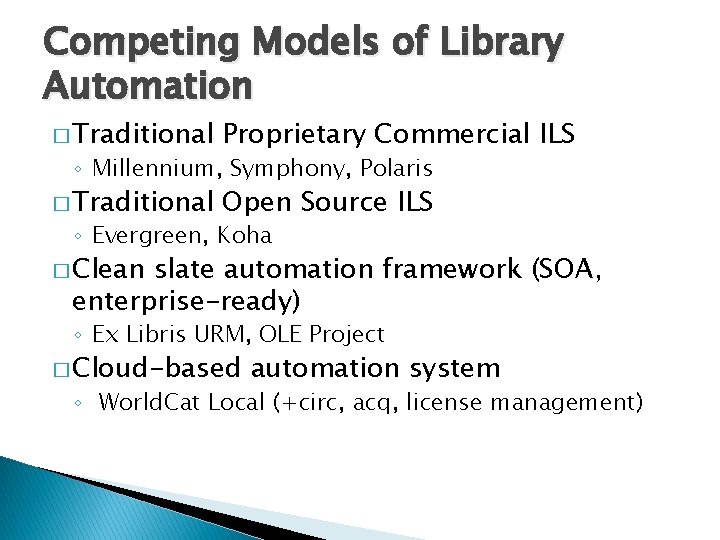 Competing Models of Library Automation

□ Traditional Proprietary Commercial ILS
◦ Millennium, Symphony, Polaris

□ Traditional Open Source ILS
◦ Evergreen, Koha

□ Clean slate automation framework (SOA, enterprise-ready)
◦ Ex Libris URM, OLE Project

□ Cloud-based automation system
◦ WorldCat Local (+circ, acq, license management)